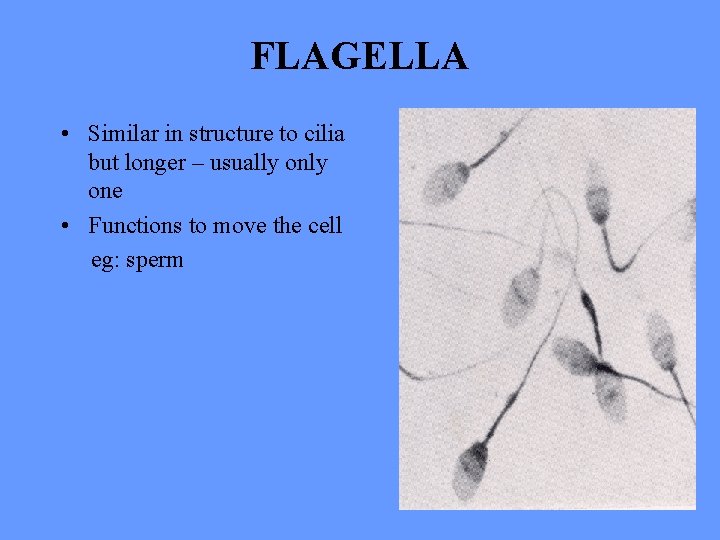 FLAGELLA

• Similar in structure to cilia but longer – usually only one

• Functions to move the cell

eg: sperm